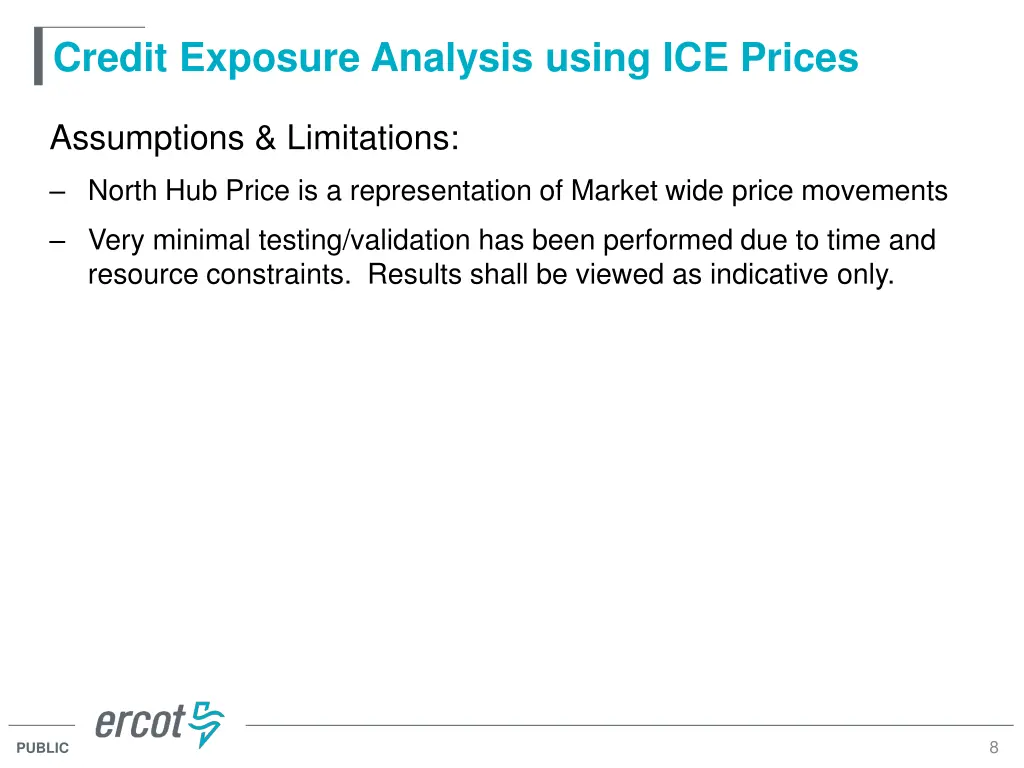 Credit Exposure Analysis using ICE Prices

Assumptions & Limitations:

– North Hub Price is a representation of Market wide price movements

– Very minimal testing/validation has been performed due to time and resource constraints. Results shall be viewed as indicative only.

ercot

PUBLIC

8